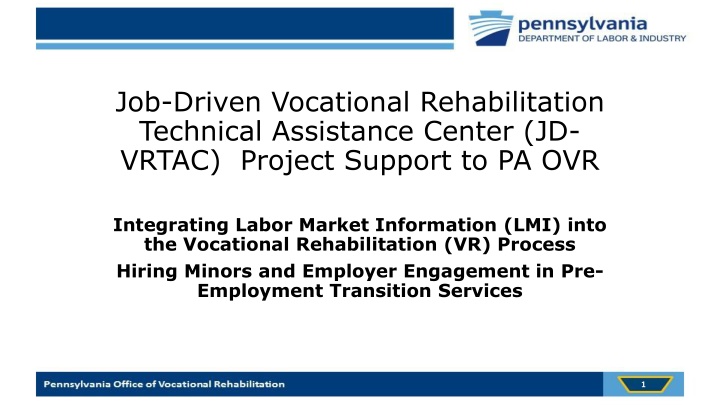 pennsylvania
DEPARTMENT OF LABOR & INDUSTRY

Job-Driven Vocational Rehabilitation Technical Assistance Center (JD-VRTAC) Project Support to PA OVR

Integrating Labor Market Information (LMI) into the Vocational Rehabilitation (VR) Process

Hiring Minors and Employer Engagement in Pre-Employment Transition Services

Pennsylvania Office of Vocational Rehabilitation

1